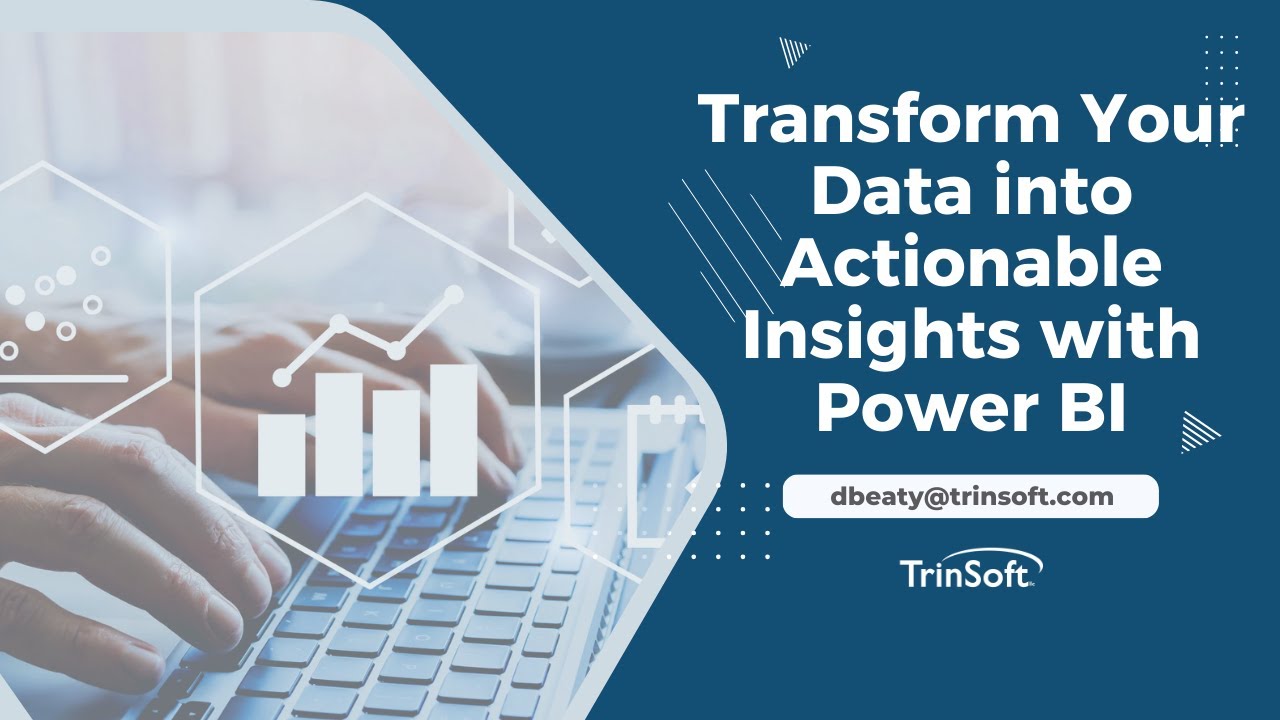 Transform Your Data into Actionable Insights with Power BI

dbeaty@trinsoft.com

TrinSoft